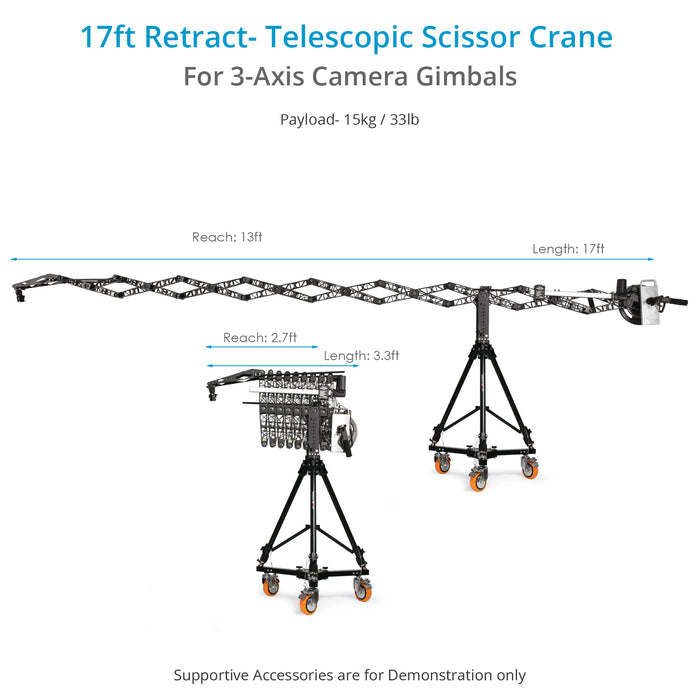 17ft Retract- Telescopic Scissor Crane
For 3-Axis Camera Gimbals

Payload- 15kg / 33lb

Reach: 13ft

Length: 17ft

Reach: 2.7ft

Length: 3.3ft

Supportive Accessories are for Demonstration only